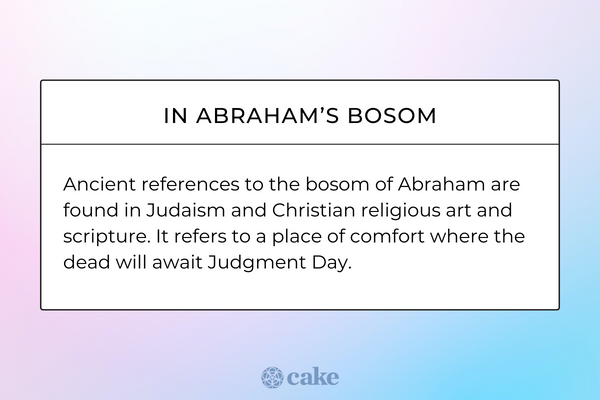 IN ABRAHAM'S BOSOM

Ancient references to the bosom of Abraham are found in Judaism and Christian religious art and scripture. It refers to a place of comfort where the dead will await Judgment Day.

cake